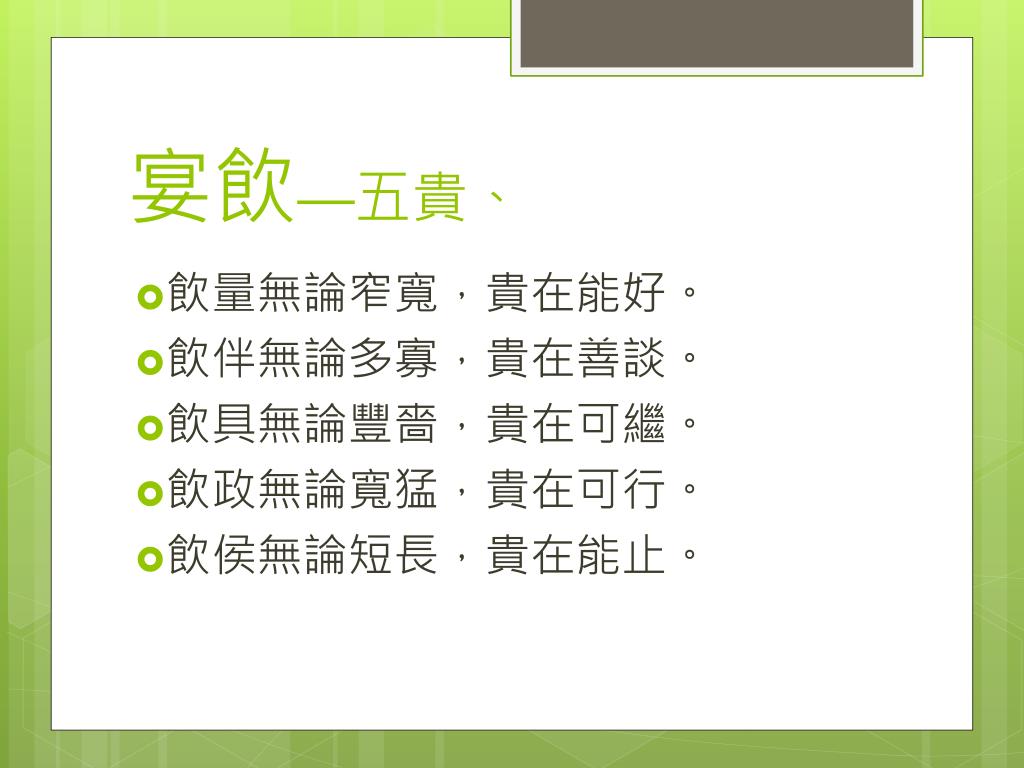 宴飲—五貴、

飲量無論窄寬，貴在能好。
飲伴無論多寡，貴在善談。
飲具無論豐嗇，貴在可繼。
飲政無論寬猛，貴在可行。
飲侯無論短長，貴在能止。